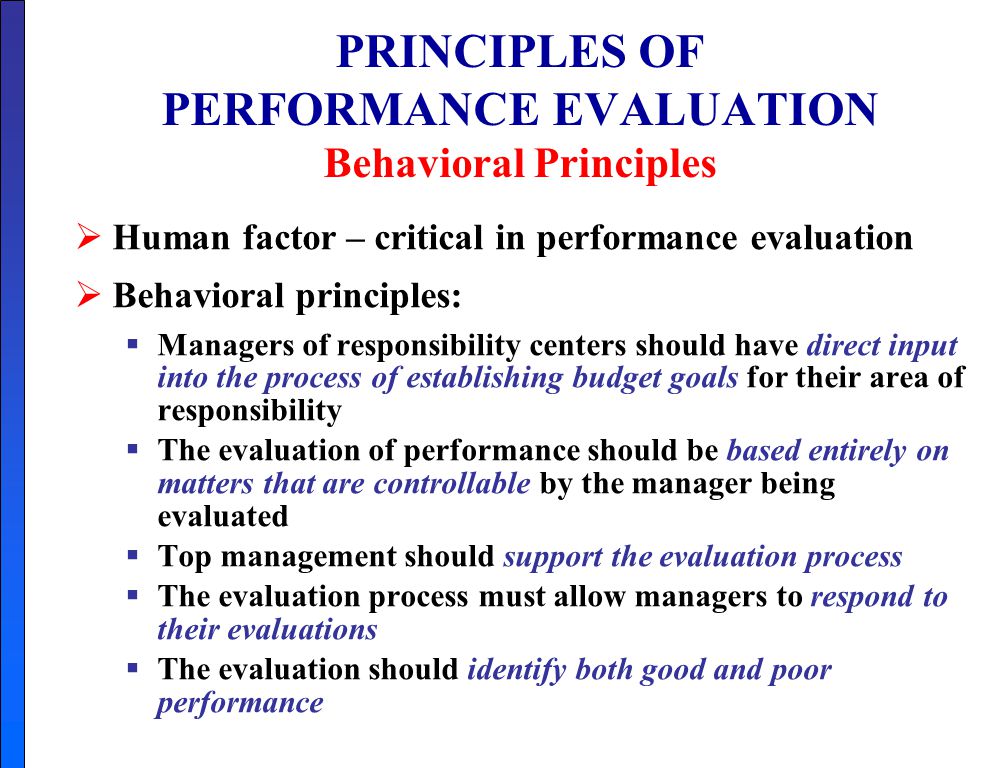 PRINCIPLES OF
PERFORMANCE EVALUATION
Behavioral Principles

➢ Human factor – critical in performance evaluation

➢ Behavioral principles:

▪ Managers of responsibility centers should have direct input into the process of establishing budget goals for their area of responsibility

▪ The evaluation of performance should be based entirely on matters that are controllable by the manager being evaluated

▪ Top management should support the evaluation process

▪ The evaluation process must allow managers to respond to their evaluations

▪ The evaluation should identify both good and poor performance